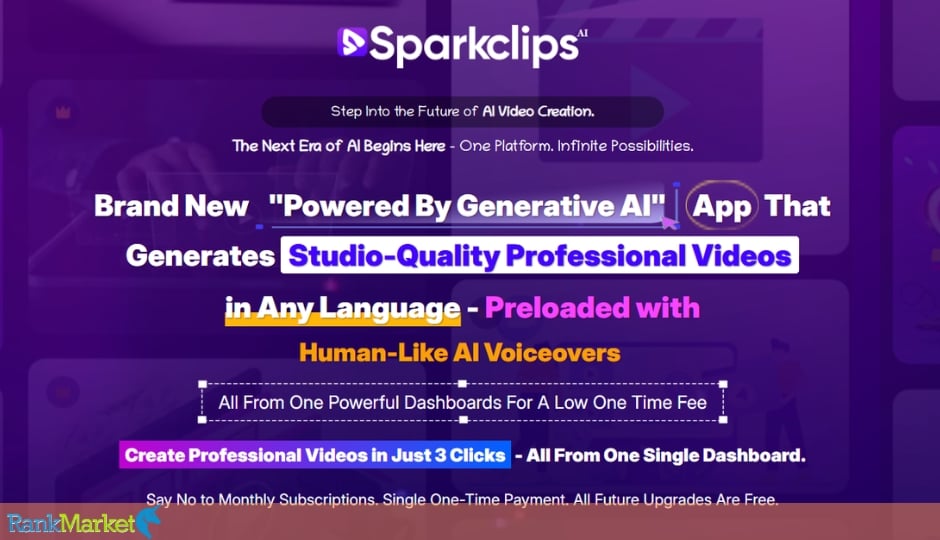 Sparkclips AI

Step Into the Future of AI Video Creation.

The Next Era of AI Begins Here - One Platform. Infinite Possibilities.

Brand New "Powered By Generative AI" App That Generates Studio-Quality Professional Videos in Any Language - Preloaded with Human-Like AI Voiceovers

All From One Powerful Dashboards For A Low One Time Fee

Create Professional Videos in Just 3 Clicks - All From One Single Dashboard.

Say No to Monthly Subscriptions. Single One-Time Payment. All Future Upgrades Are Free.

RankMarket